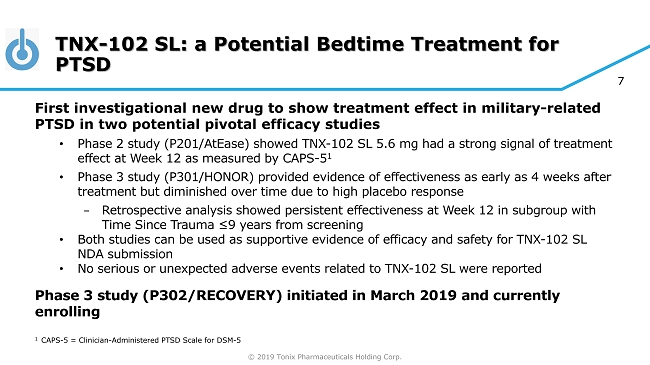 TNX-102 SL: a Potential Bedtime Treatment for PTSD

7

First investigational new drug to show treatment effect in military-related PTSD in two potential pivotal efficacy studies

• Phase 2 study (P201/AtEase) showed TNX-102 SL 5.6 mg had a strong signal of treatment effect at Week 12 as measured by CAPS-5$^1$

• Phase 3 study (P301/HONOR) provided evidence of effectiveness as early as 4 weeks after treatment but diminished over time due to high placebo response

– Retrospective analysis showed persistent effectiveness at Week 12 in subgroup with Time Since Trauma ≤9 years from screening

• Both studies can be used as supportive evidence of efficacy and safety for TNX-102 SL NDA submission

• No serious or unexpected adverse events related to TNX-102 SL were reported

Phase 3 study (P302/RECOVERY) initiated in March 2019 and currently enrolling

$^1$ CAPS-5 = Clinician-Administered PTSD Scale for DSM-5

© 2019 Tonix Pharmaceuticals Holding Corp.